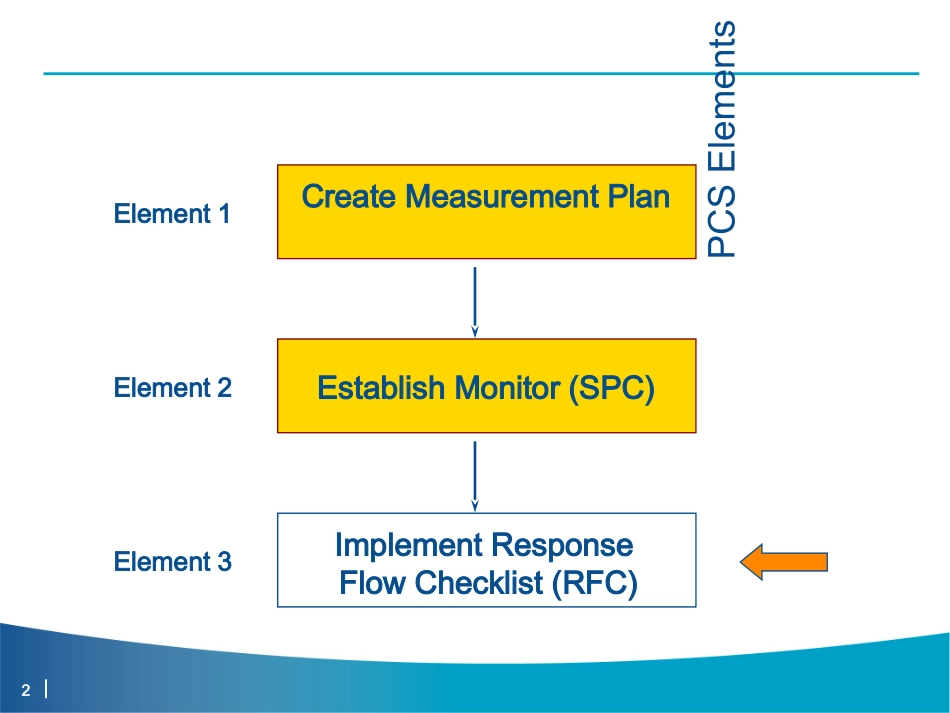 PCS Elements

Element 1

Create Measurement Plan

Element 2

Establish Monitor (SPC)

Element 3

Implement Response Flow Checklist (RFC)

2